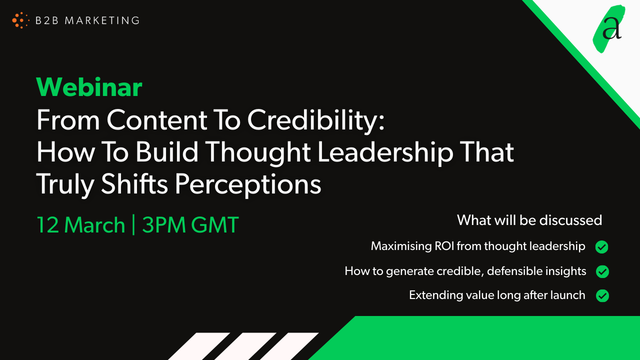 B2B MARKETING

a

Webinar
From Content To Credibility: How To Build Thought Leadership That Truly Shifts Perceptions

12 March | 3PM GMT

What will be discussed

Maximising ROI from thought leadership

How to generate credible, defensible insights

Extending value long after launch